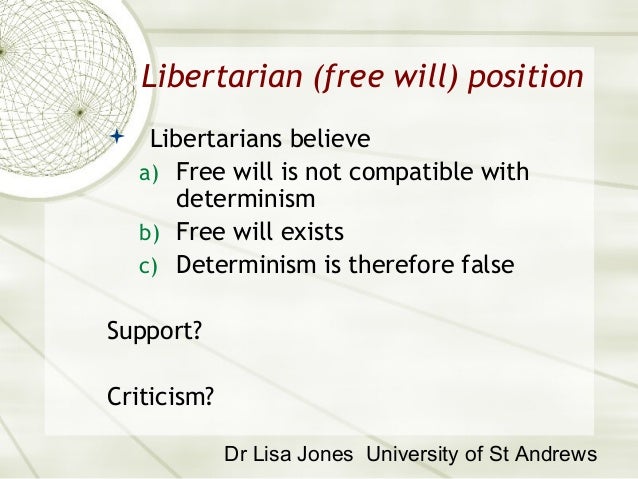 Libertarian (free will) position

Libertarians believe

a) Free will is not compatible with determinism
b) Free will exists
c) Determinism is therefore false

Support?

Criticism?

Dr Lisa Jones University of St Andrews